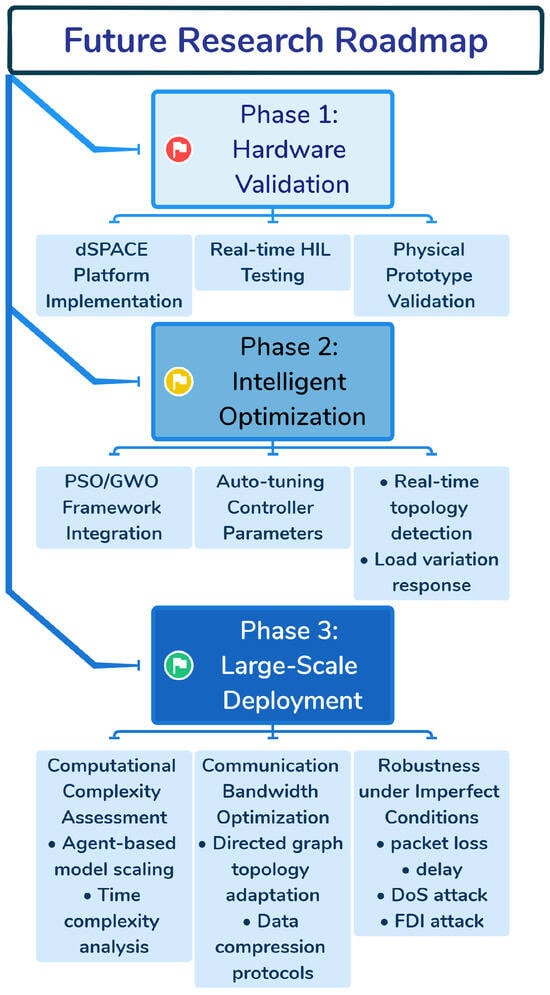 Future Research Roadmap

Phase 1: Hardware Validation

dSPACE Platform Implementation

Real-time HIL Testing

Physical Prototype Validation

Phase 2: Intelligent Optimization

PSO/GWO Framework Integration

Auto-tuning Controller Parameters

• Real-time topology detection
• Load variation response

Phase 3: Large-Scale Deployment

Computational Complexity Assessment
• Agent-based model scaling
• Time complexity analysis

Communication Bandwidth Optimization
• Directed graph topology adaptation
• Data compression protocols

Robustness under Imperfect Conditions
• packet loss
• delay
• DoS attack
• FDI attack